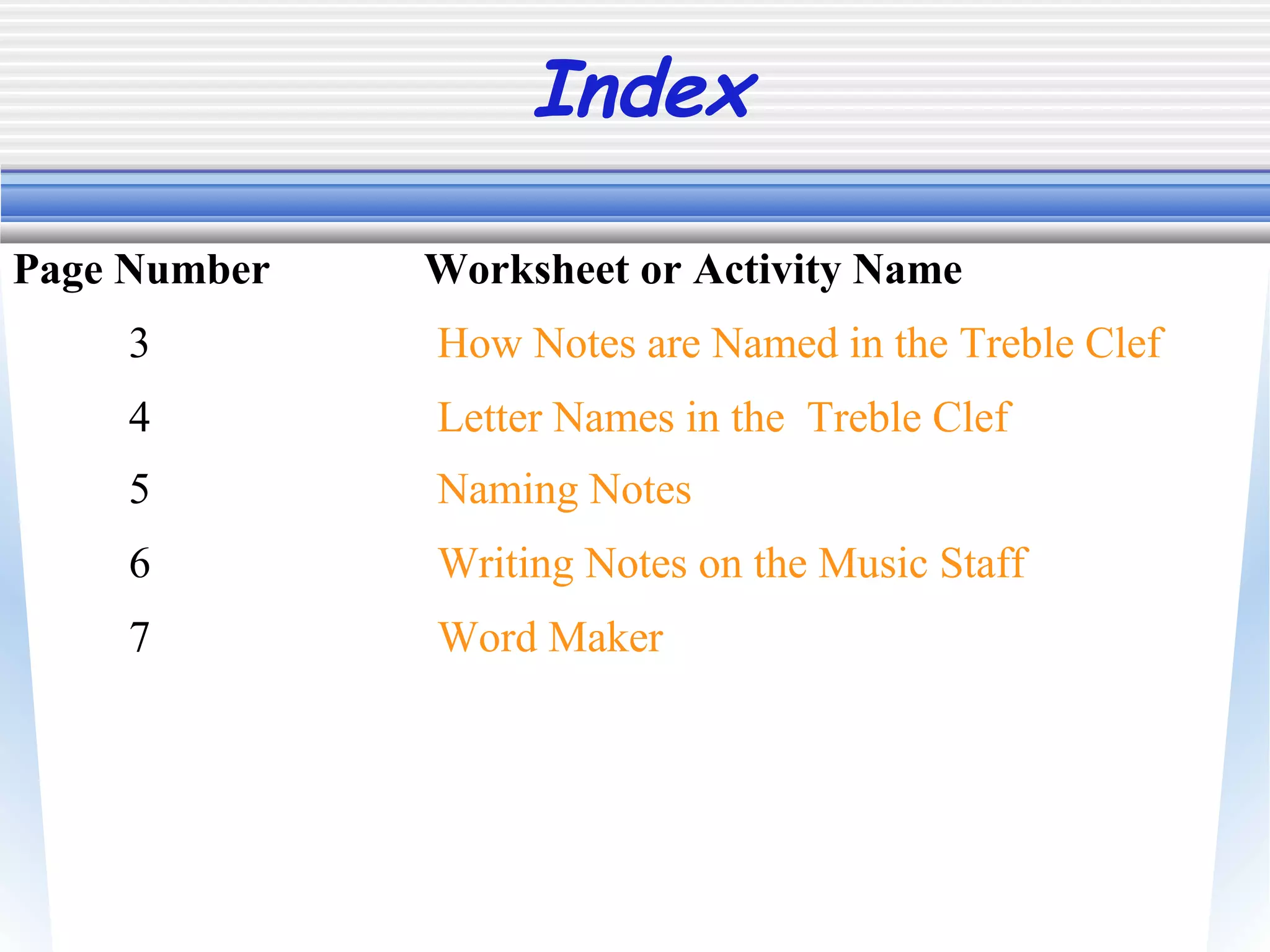 Index

| Page Number | Worksheet or Activity Name |
|---|---|
| 3 | How Notes are Named in the Treble Clef |
| 4 | Letter Names in the  Treble Clef |
| 5 | Naming Notes |
| 6 | Writing Notes on the Music Staff |
| 7 | Word Maker |